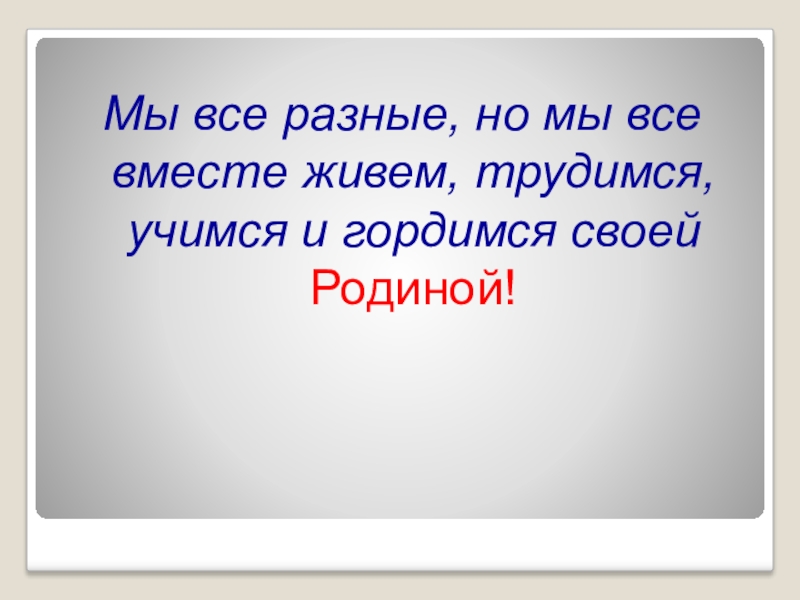 Мы все разные, но мы все вместе живем, трудимся, учимся и гордимся своей Родиной!